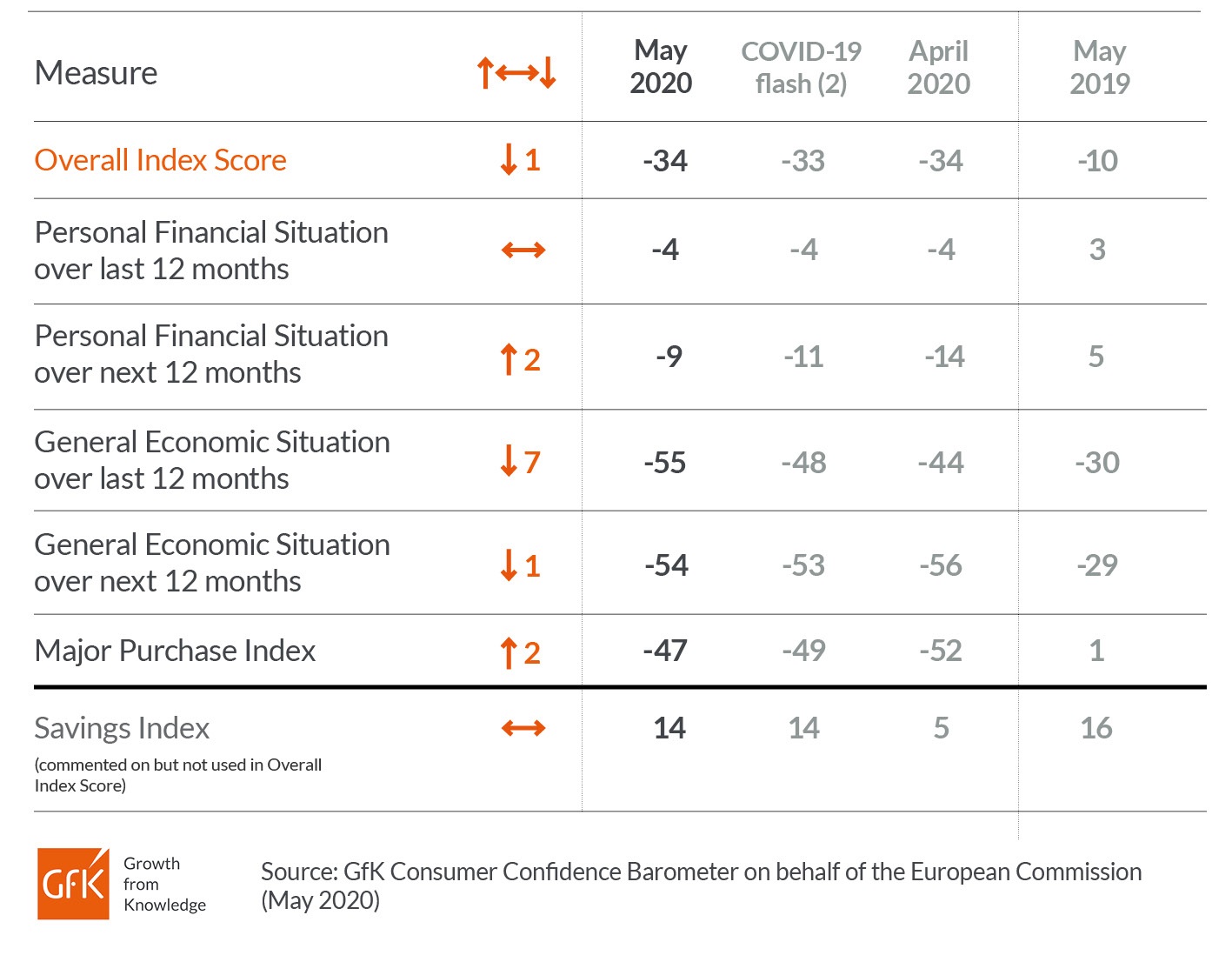 | Measure | ↑↔↓ | May 2020 | COVID-19 flash (2) | April 2020 | May 2019 |
|---|---|---|---|---|---|
| Overall Index Score | ↓1 | -34 | -33 | -34 | -10 |
| Personal Financial Situation over last 12 months | ↔ | -4 | -4 | -4 | 3 |
| Personal Financial Situation over next 12 months | ↑2 | -9 | -11 | -14 | 5 |
| General Economic Situation over last 12 months | ↓7 | -55 | -48 | -44 | -30 |
| General Economic Situation over next 12 months | ↓1 | -54 | -53 | -56 | -29 |
| Major Purchase Index | ↑2 | -47 | -49 | -52 | 1 |
| Savings Index (commented on but not used in Overall Index Score) | ↔ | 14 | 14 | 5 | 16 |

GfK Growth from Knowledge

Source: GfK Consumer Confidence Barometer on behalf of the European Commission (May 2020)